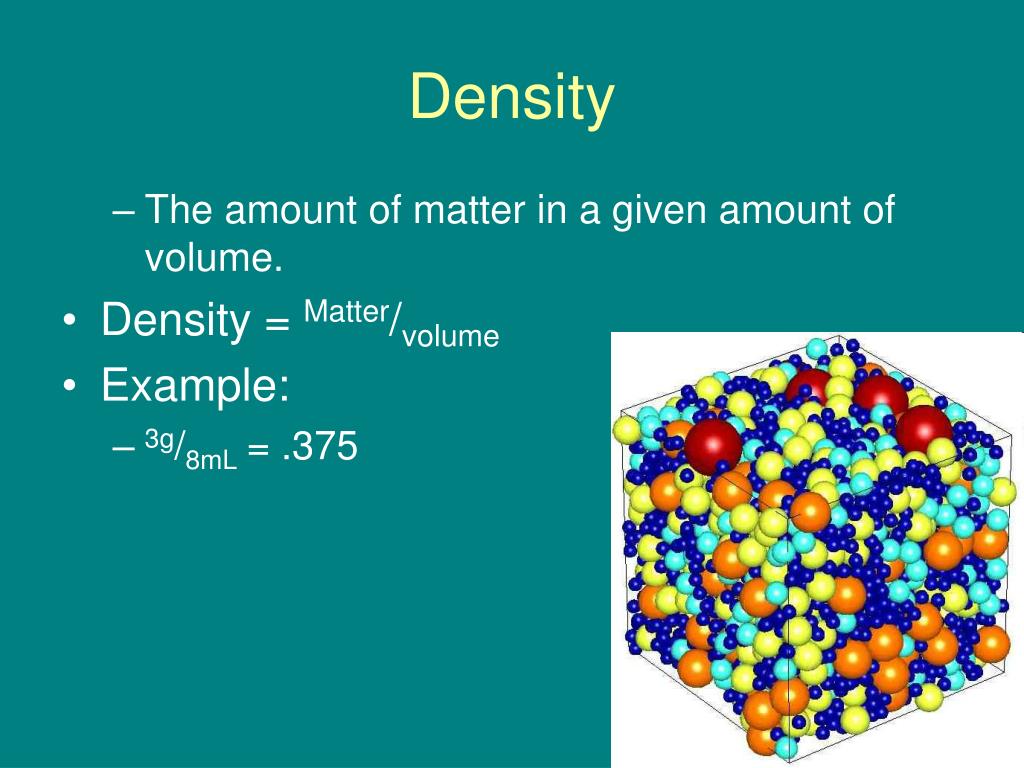 Density

– The amount of matter in a given amount of volume.

• Density = $^{Matter}/_{volume}$

• Example:

– $^{3g}/_{8mL}$ = .375